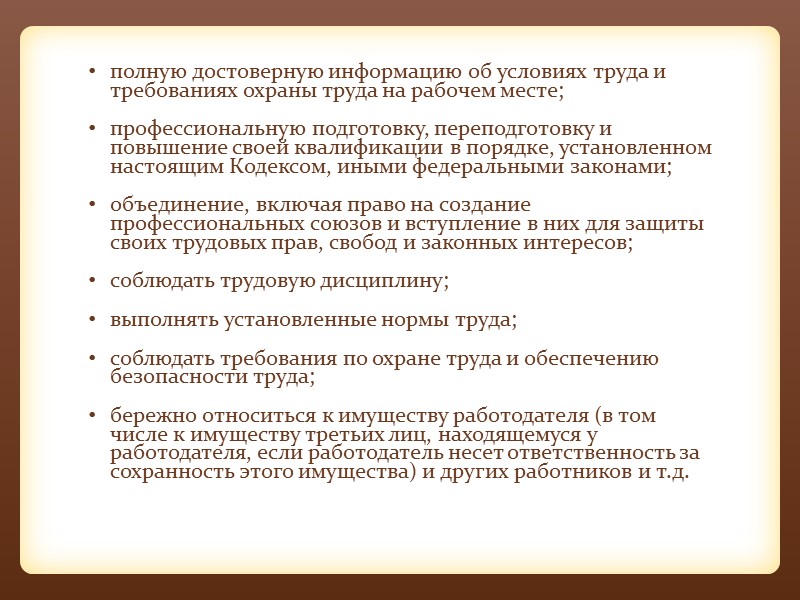 • полную достоверную информацию об условиях труда и требованиях охраны труда на рабочем месте;

• профессиональную подготовку, переподготовку и повышение своей квалификации в порядке, установленном настоящим Кодексом, иными федеральными законами;

• объединение, включая право на создание профессиональных союзов и вступление в них для защиты своих трудовых прав, свобод и законных интересов;

• соблюдать трудовую дисциплину;

• выполнять установленные нормы труда;

• соблюдать требования по охране труда и обеспечению безопасности труда;

• бережно относиться к имуществу работодателя (в том числе к имуществу третьих лиц, находящемуся у работодателя, если работодатель несет ответственность за сохранность этого имущества) и других работников и т.д.